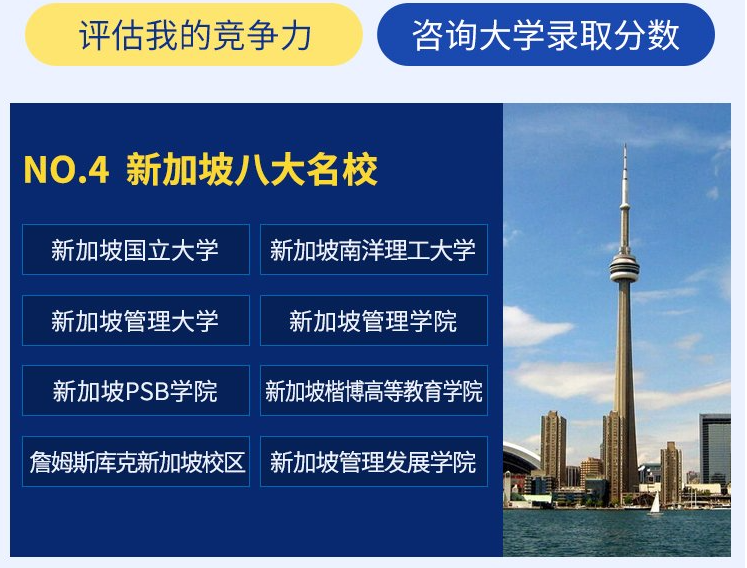 评估我的竞争力

咨询大学录取分数

NO.4 新加坡八大名校

新加坡国立大学

新加坡南洋理工大学

新加坡管理大学

新加坡管理学院

新加坡PSB学院

新加坡楷博高等教育学院

詹姆斯库克新加坡校区

新加坡管理发展学院